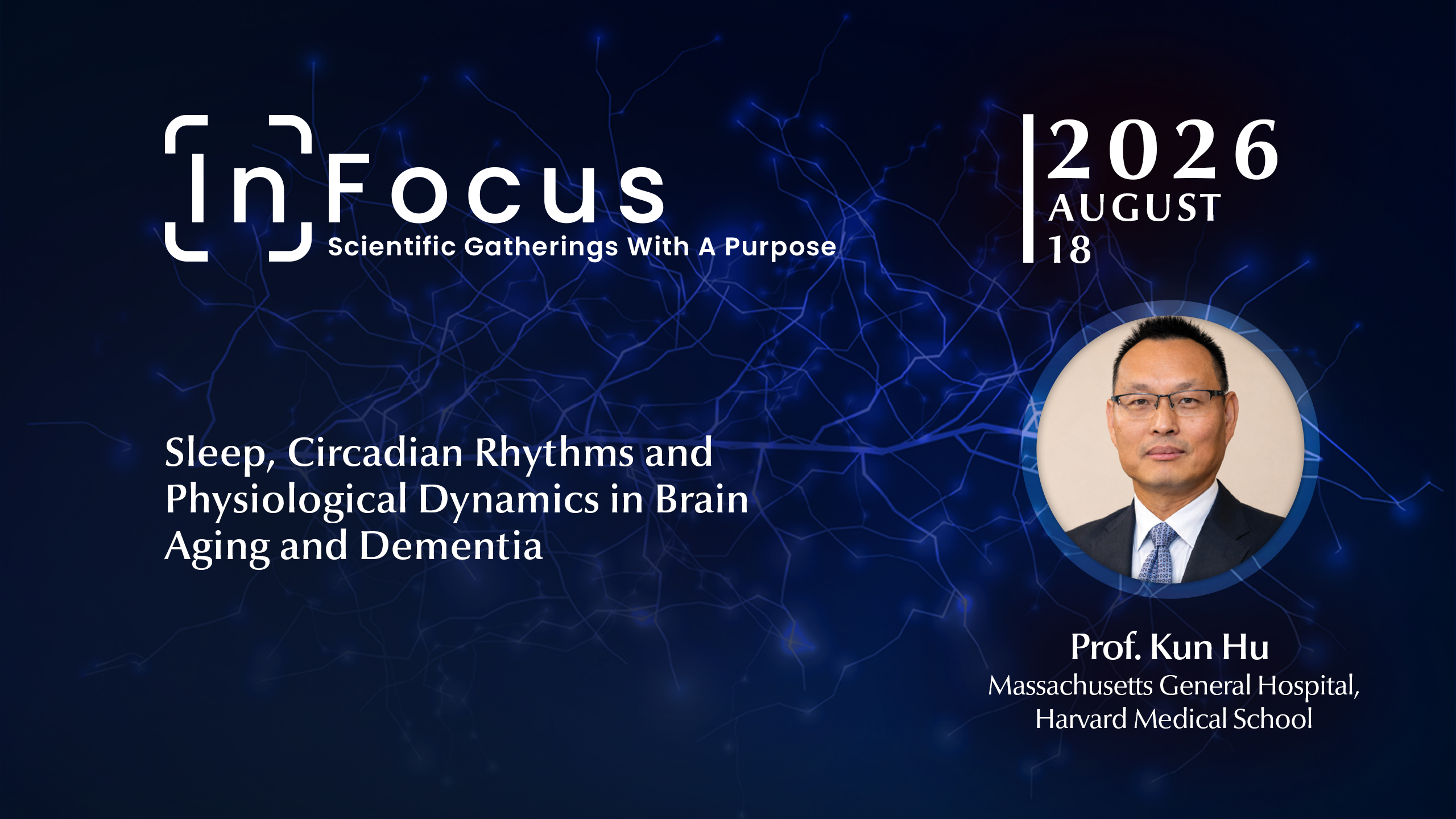 In Focus
Scientific Gatherings With A Purpose

2026
AUGUST
18

Sleep, Circadian Rhythms and Physiological Dynamics in Brain Aging and Dementia

Prof. Kun Hu
Massachusetts General Hospital, Harvard Medical School